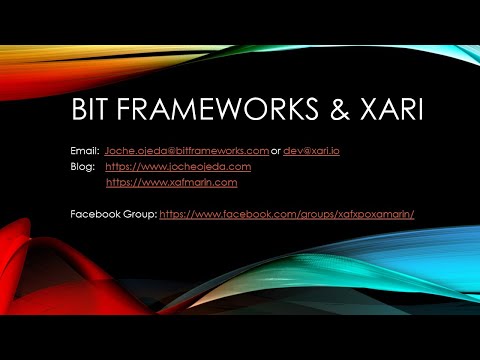 BIT FRAMEWORKS & XARI

Email: Joche.ojeda@bitframeworks.com or dev@xari.io
Blog: https://www.jocheojeda.com
https://www.xafmarin.com

Facebook Group: https://www.facebook.com/groups/xafxpoxamarin/